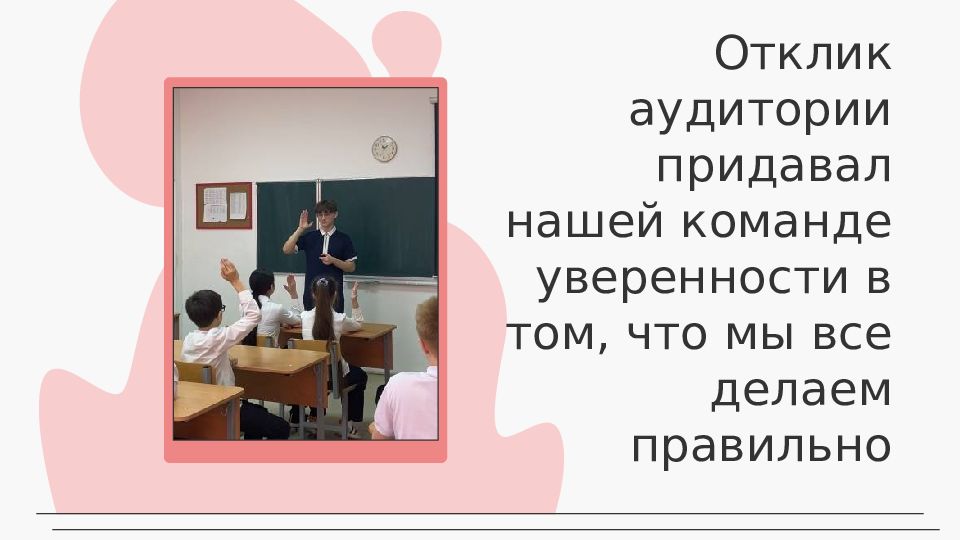 Отклик аудитории придавал нашей команде уверенности в том, что мы все делаем правильно